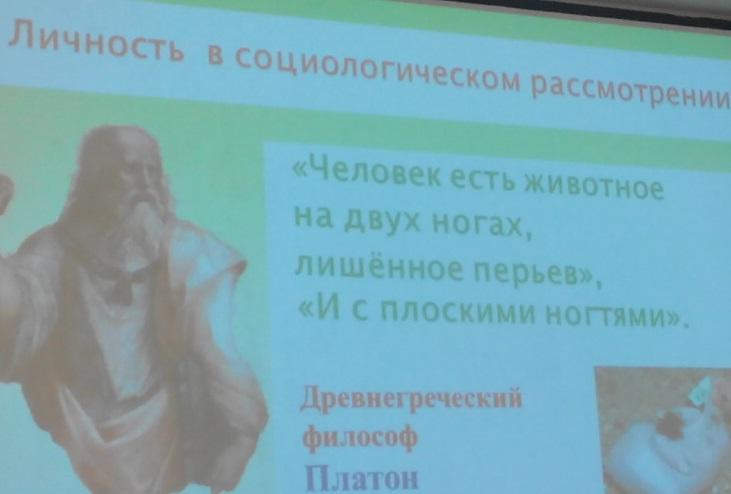 Личность в социологическом рассмотрении

«Человек есть животное на двух ногах, лишённое перьев», «И с плоскими ногтями».

Древнегреческий философ Платон